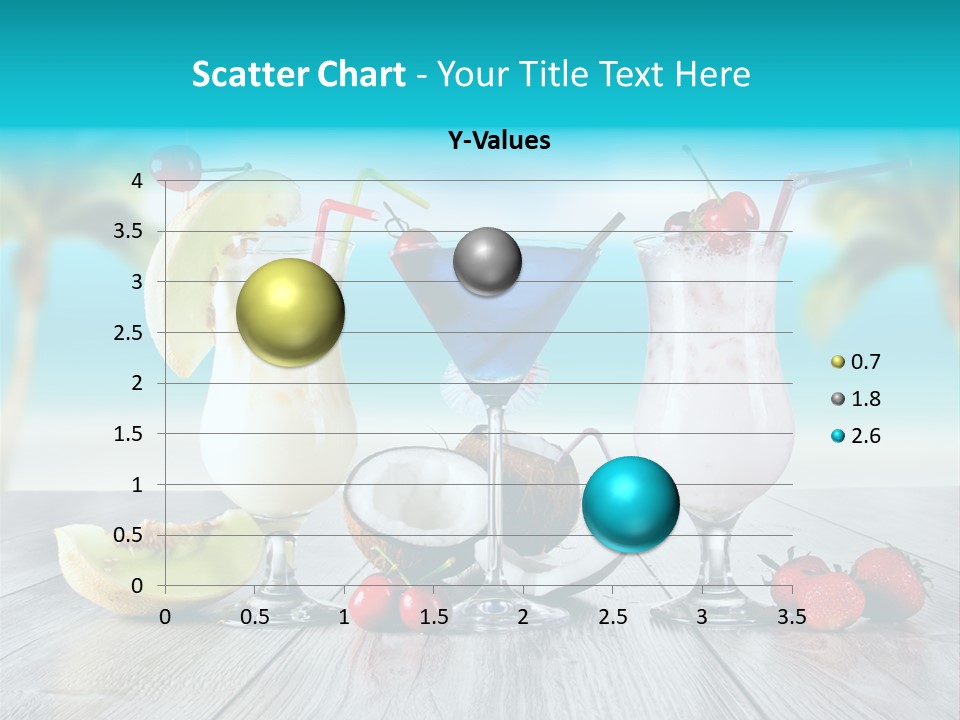 Scatter Chart - Your Title Text Here

Y-Values

4
3.5
3
2.5
2
1.5
1
0.5
0

0 0.5 1 1.5 2 2.5 3 3.5

0.7
1.8
2.6